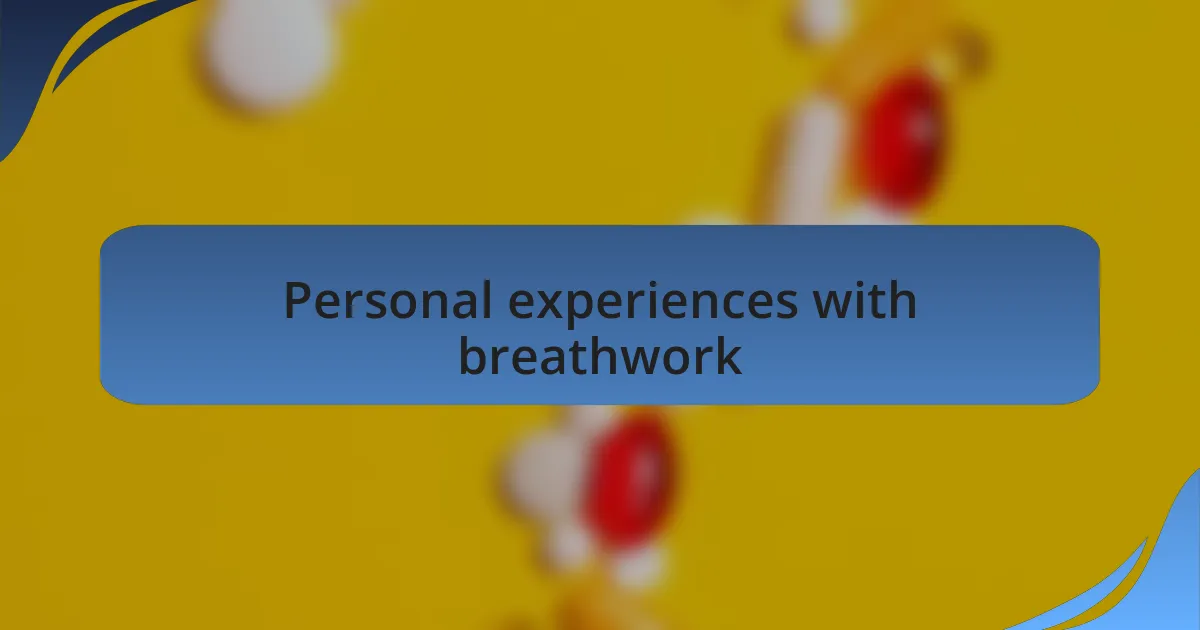 Personal experiences with breathwork